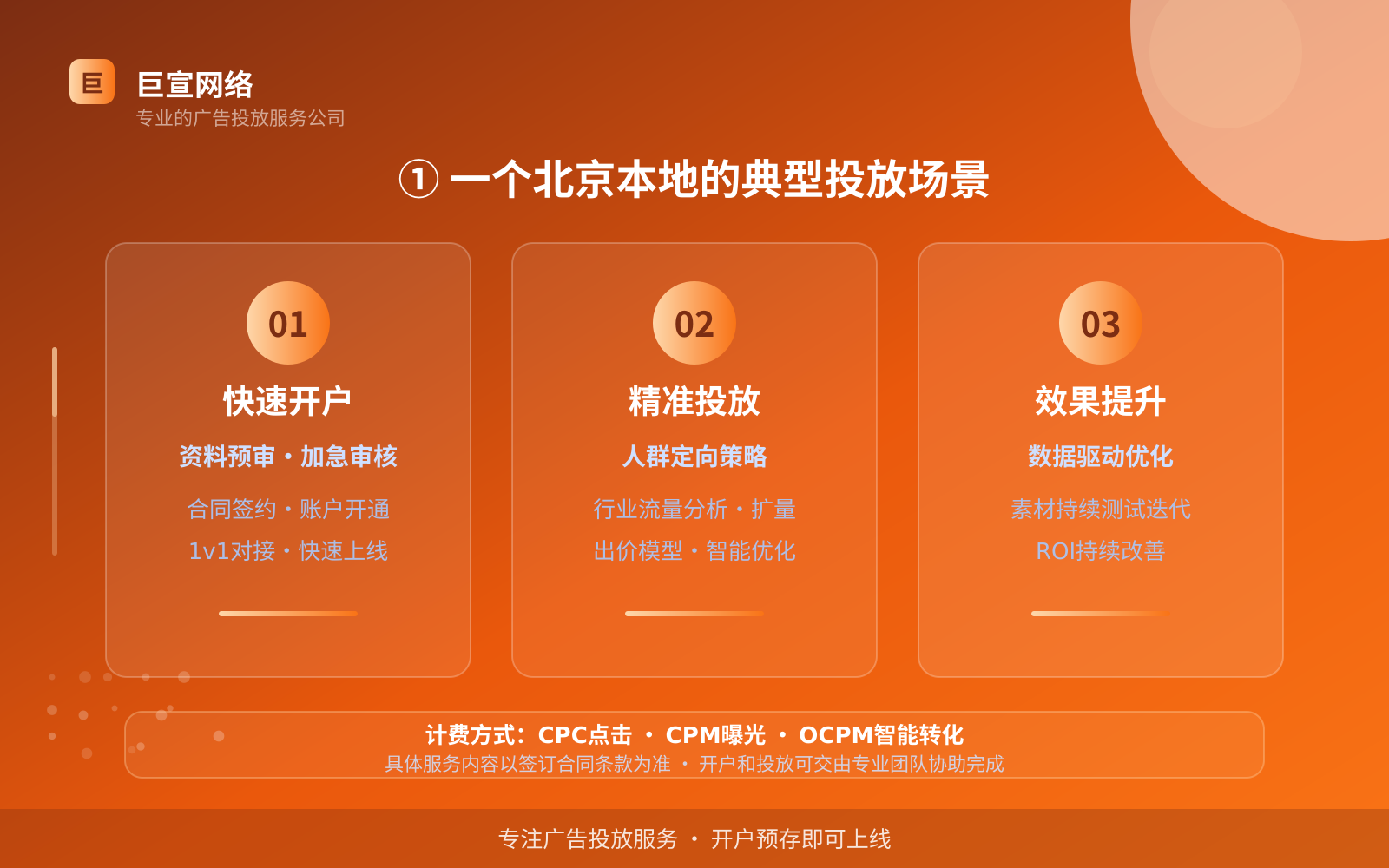 巨
巨宣网络
专业的广告投放服务公司

① 一个北京本地的典型投放场景

01
快速开户
资料预审・加急审核
合同签约・账户开通
1v1对接・快速上线

02
精准投放
人群定向策略
行业流量分析・扩量
出价模型・智能优化

03
效果提升
数据驱动优化
素材持续测试迭代
ROI持续改善

计费方式：CPC点击 ・ CPM曝光 ・ OCPM智能转化
具体服务内容以签订合同条款为准 ・ 开户和投放可交由专业团队协助完成

专注广告投放服务 ・ 开户预存即可上线